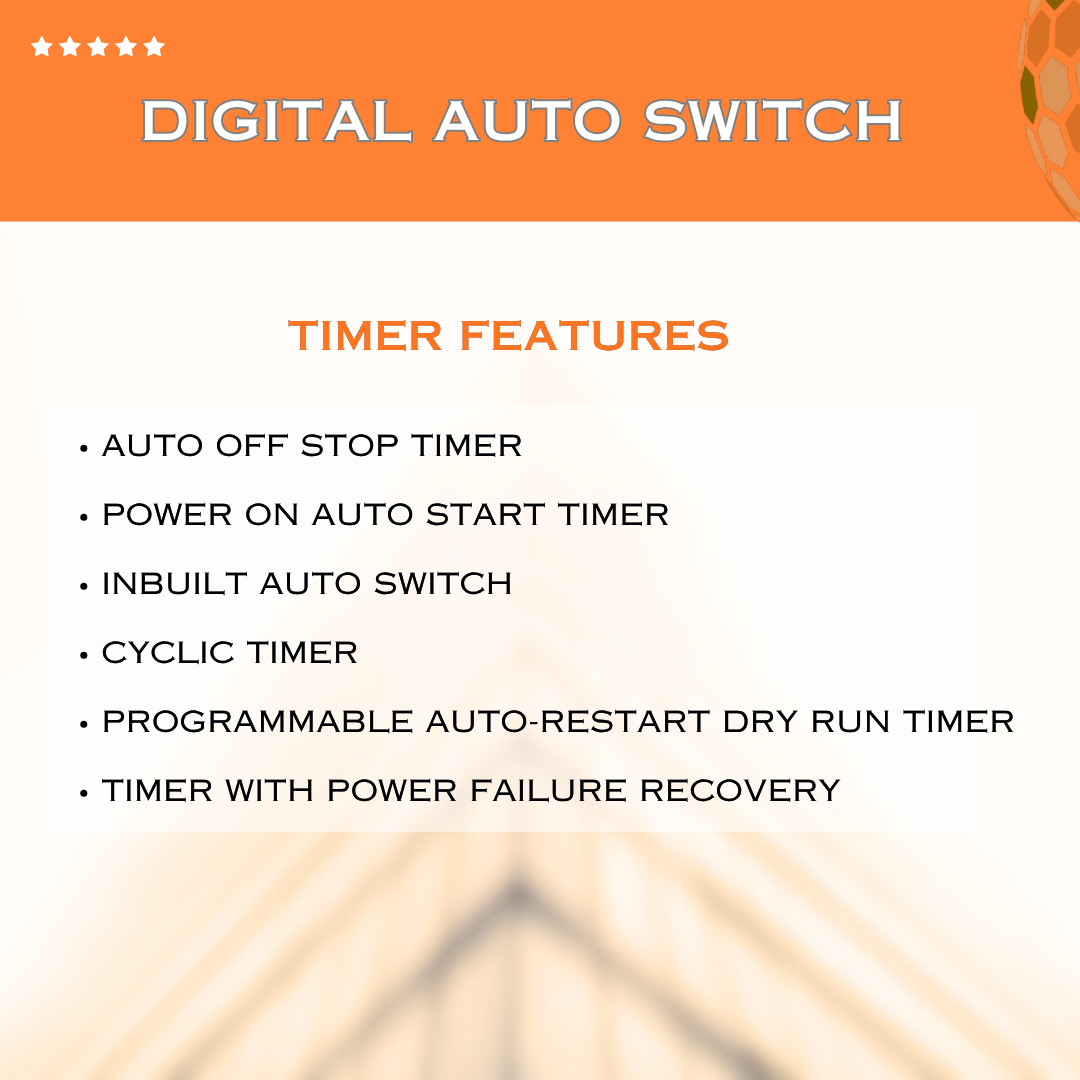 ★★★★★

DIGITAL AUTO SWITCH

TIMER FEATURES

• AUTO OFF STOP TIMER
• POWER ON AUTO START TIMER
• INBUILT AUTO SWITCH
• CYCLIC TIMER
• PROGRAMMABLE AUTO-RESTART DRY RUN TIMER
• TIMER WITH POWER FAILURE RECOVERY